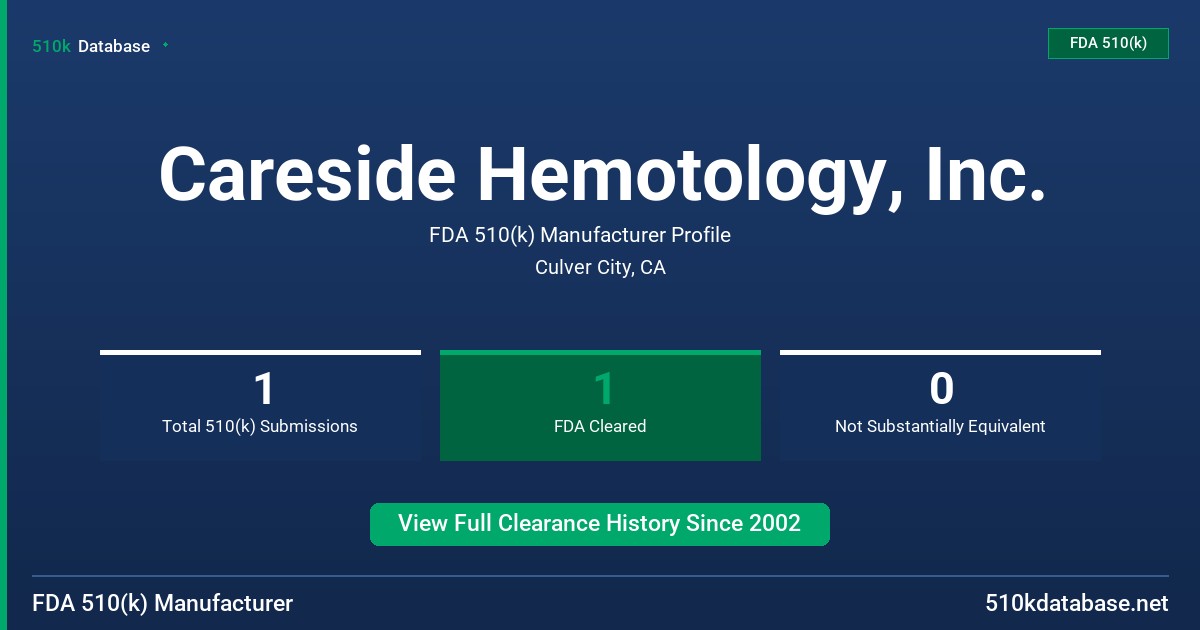 510k Database

FDA 510(k)

Careside Hemotology, Inc.

FDA 510(k) Manufacturer Profile

Culver City, CA

1
Total 510(k) Submissions

1
FDA Cleared

0
Not Substantially Equivalent

View Full Clearance History Since 2002

FDA 510(k) Manufacturer

510kdatabase.net